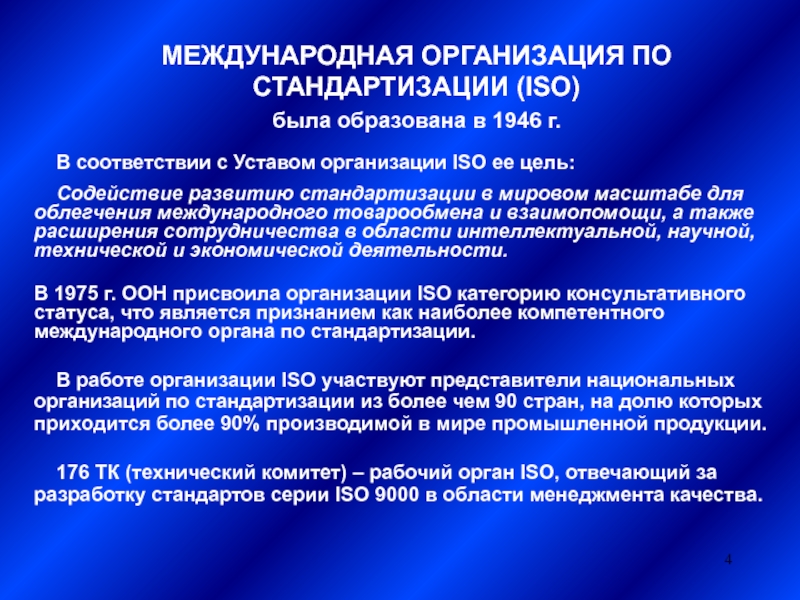 МЕЖДУНАРОДНАЯ ОРГАНИЗАЦИЯ ПО СТАНДАРТИЗАЦИИ (ISO)

была образована в 1946 г.

В соответствии с Уставом организации ISO ее цель:

Содействие развитию стандартизации в мировом масштабе для облегчения международного товарообмена и взаимопомощи, а также расширения сотрудничества в области интеллектуальной, научной, технической и экономической деятельности.

В 1975 г. ООН присвоила организации ISO категорию консультативного статуса, что является признанием как наиболее компетентного международного органа по стандартизации.

В работе организации ISO участвуют представители национальных организаций по стандартизации из более чем 90 стран, на долю которых приходится более 90% производимой в мире промышленной продукции.

176 ТК (технический комитет) – рабочий орган ISO, отвечающий за разработку стандартов серии ISO 9000 в области менеджмента качества.

4